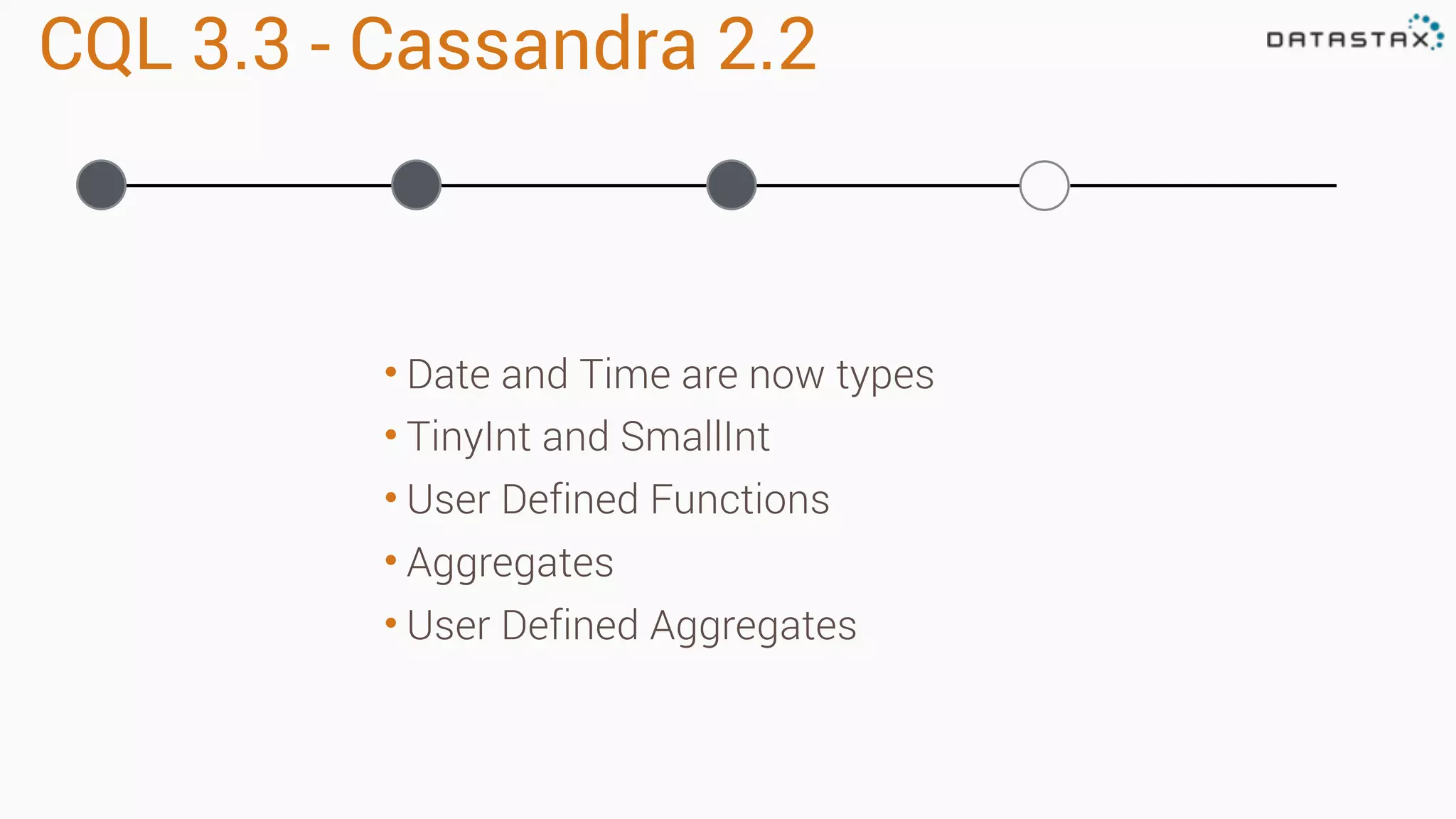 CQL 3.3 - Cassandra 2.2

DATASTAX

• Date and Time are now types
• TinyInt and SmallInt
• User Defined Functions
• Aggregates
• User Defined Aggregates